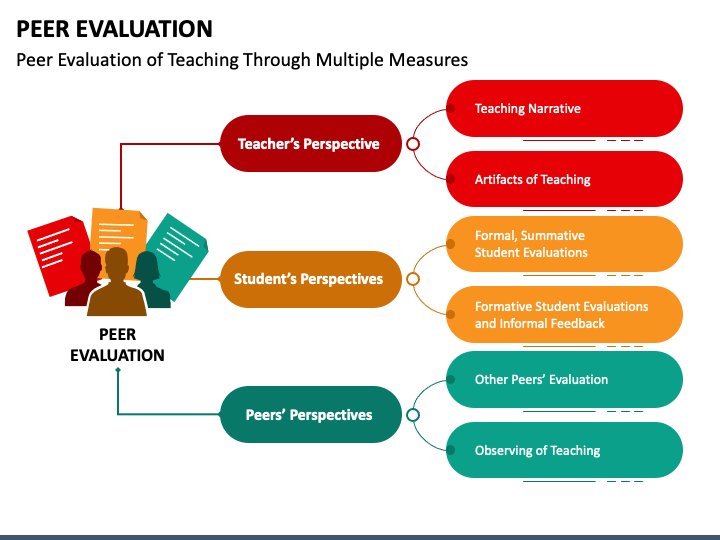 PEER EVALUATION

Peer Evaluation of Teaching Through Multiple Measures

PEER EVALUATION

Teacher's Perspective

Teaching Narrative

Artifacts of Teaching

Student's Perspectives

Formal, Summative Student Evaluations

Formative Student Evaluations and Informal Feedback

Peers' Perspectives

Other Peers' Evaluation

Observing of Teaching